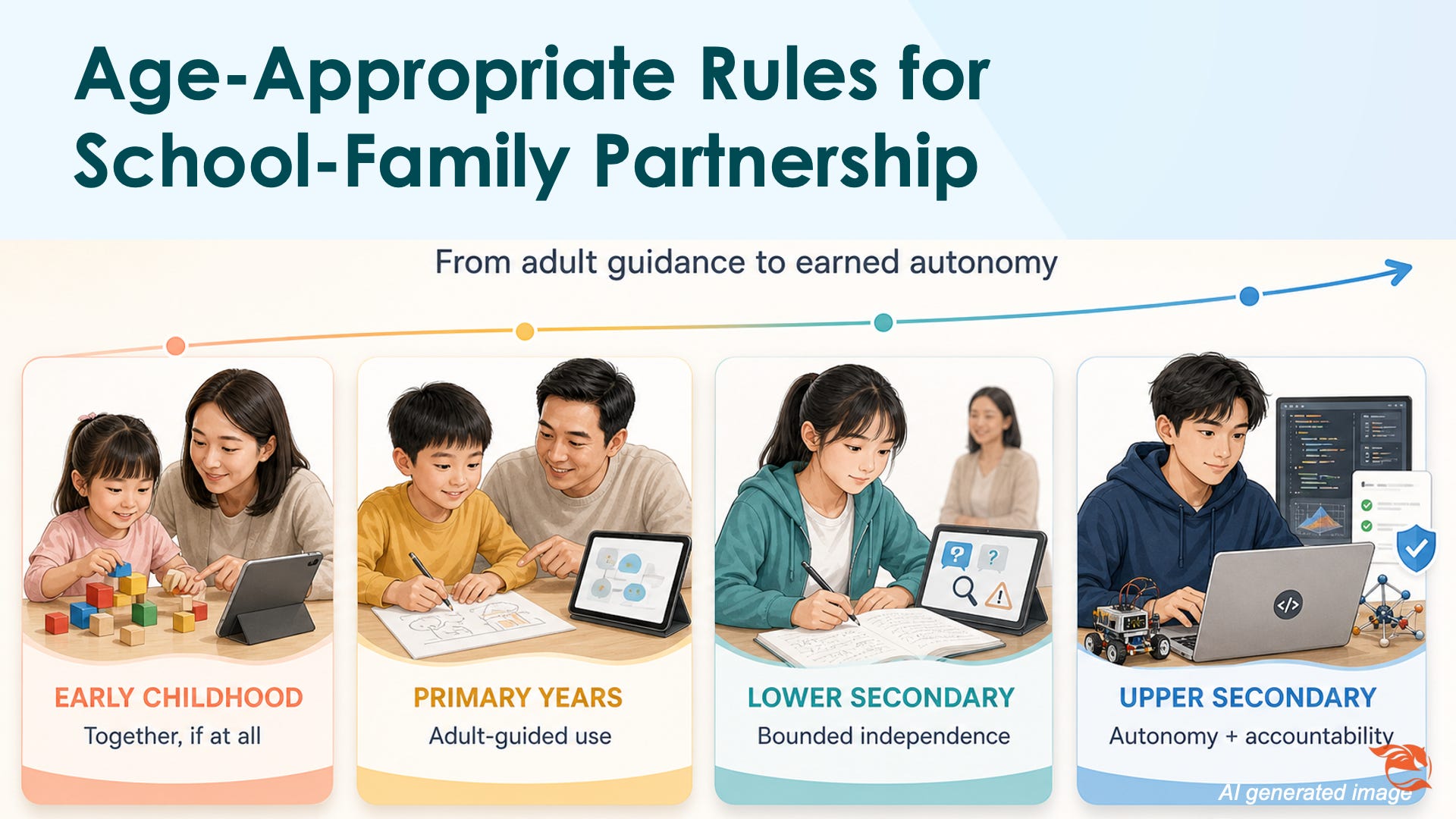 Age-Appropriate Rules for School-Family Partnership

From adult guidance to earned autonomy

EARLY CHILDHOOD
Together, if at all

PRIMARY YEARS
Adult-guided use

LOWER SECONDARY
Bounded independence

UPPER SECONDARY
Autonomy + accountability

AI generated image